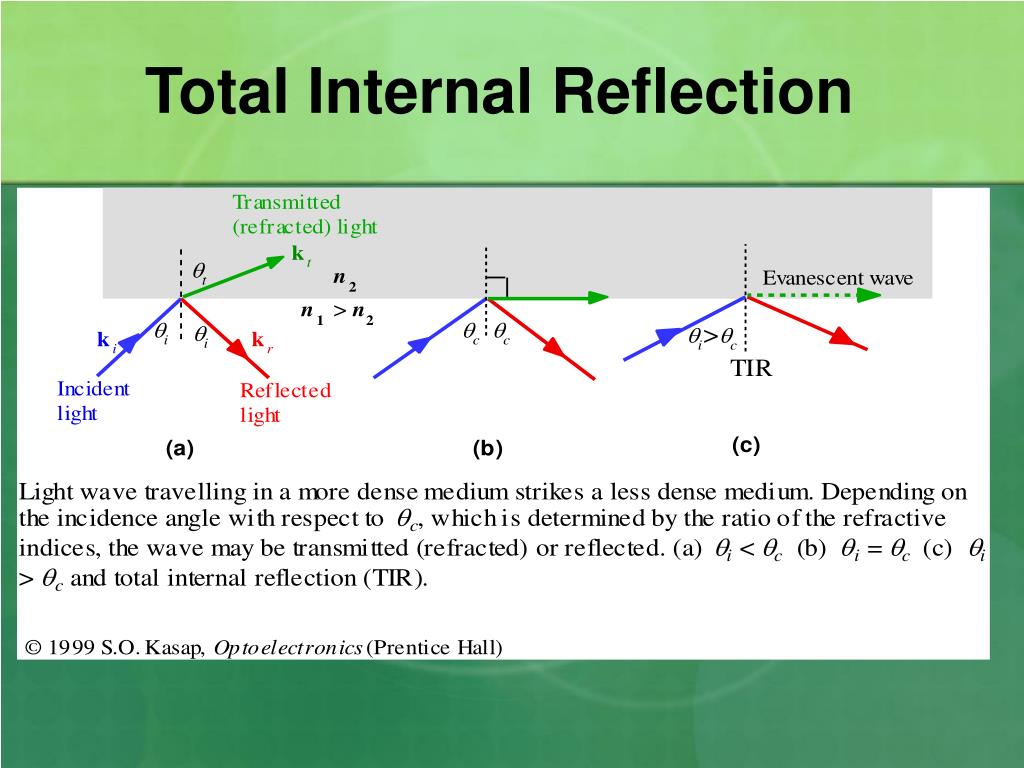 Total Internal Reflection

Transmitted (refracted) light

$\theta_t$

$\mathbf{k}_t$

$n_2$

$n_1 > n_2$

$\mathbf{k}_i$

$\theta_i$

$\theta_i$

$\mathbf{k}_r$

Incident light

Reflected light

(a)

$\theta_c$ $\theta_c$

(b)

Evanescent wave

$\theta_i > \theta_c$

TIR

(c)

Light wave travelling in a more dense medium strikes a less dense medium. Depending on the incidence angle with respect to $\theta_c$, which is determined by the ratio of the refractive indices, the wave may be transmitted (refracted) or reflected. (a) $\theta_i < \theta_c$ (b) $\theta_i = \theta_c$ (c) $\theta_i > \theta_c$ and total internal reflection (TIR).

© 1999 S.O. Kasap, Optoelectronics (Prentice Hall)